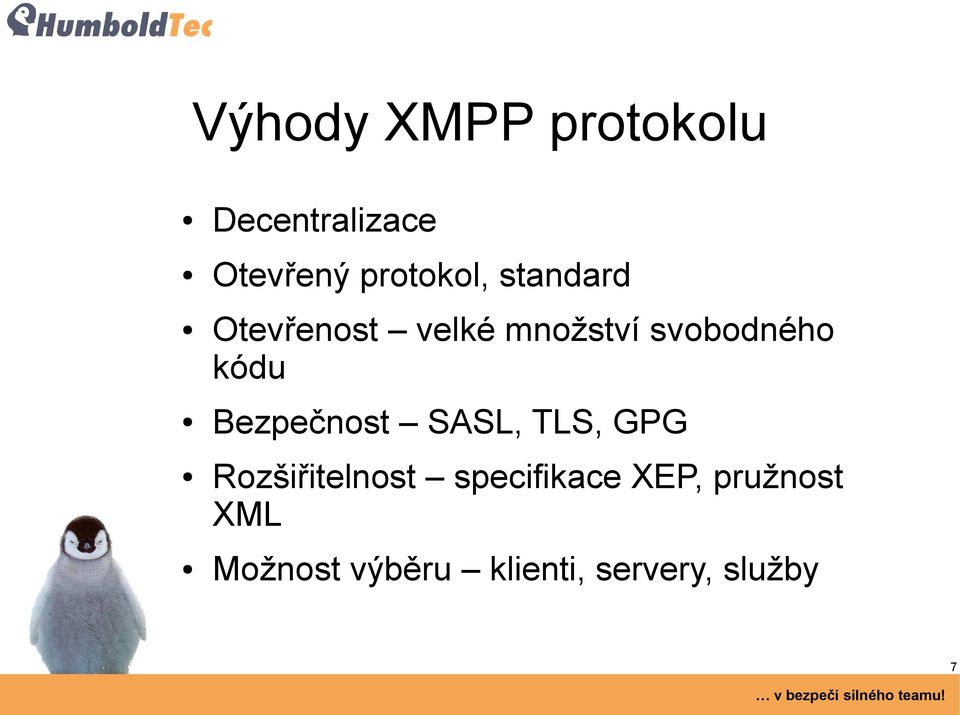 HumboldTec

Výhody XMPP protokolu

• Decentralizace
• Otevřený protokol, standard
• Otevřenost – velké množství svobodného kódu
• Bezpečnost – SASL, TLS, GPG
• Rozšiřitelnost – specifikace XEP, pružnost XML
• Možnost výběru – klienti, servery, služby

7

… v bezpečí silného teamu!